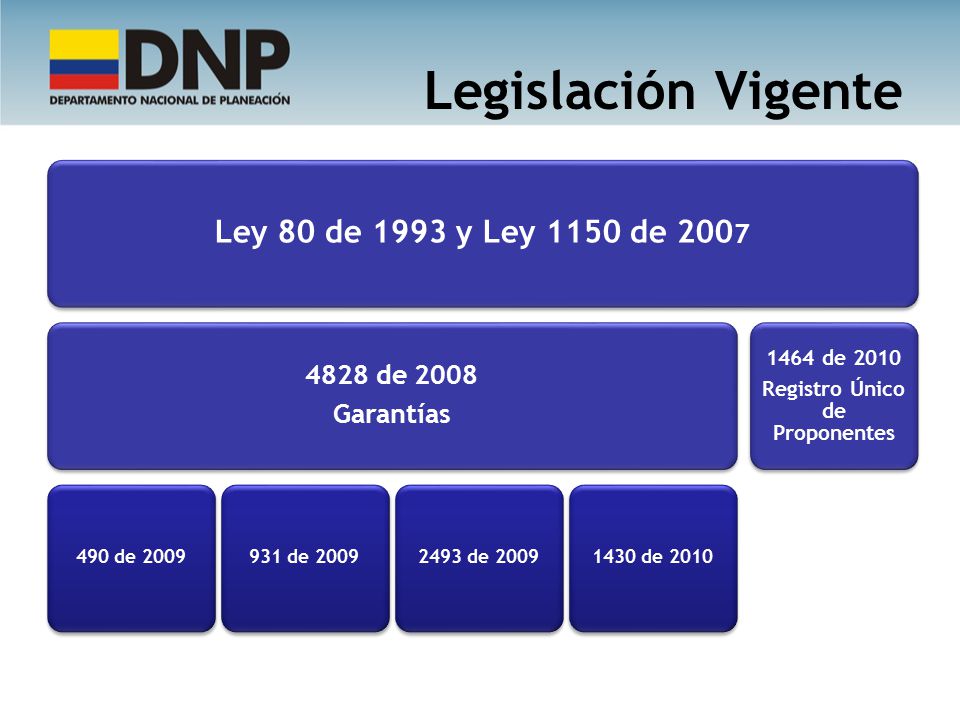 DNP
DEPARTAMENTO NACIONAL DE PLANEACIÓN

Legislación Vigente

Ley 80 de 1993 y Ley 1150 de 2007

4828 de 2008
Garantías

1464 de 2010
Registro Único de Proponentes

490 de 2009

931 de 2009

2493 de 2009

1430 de 2010